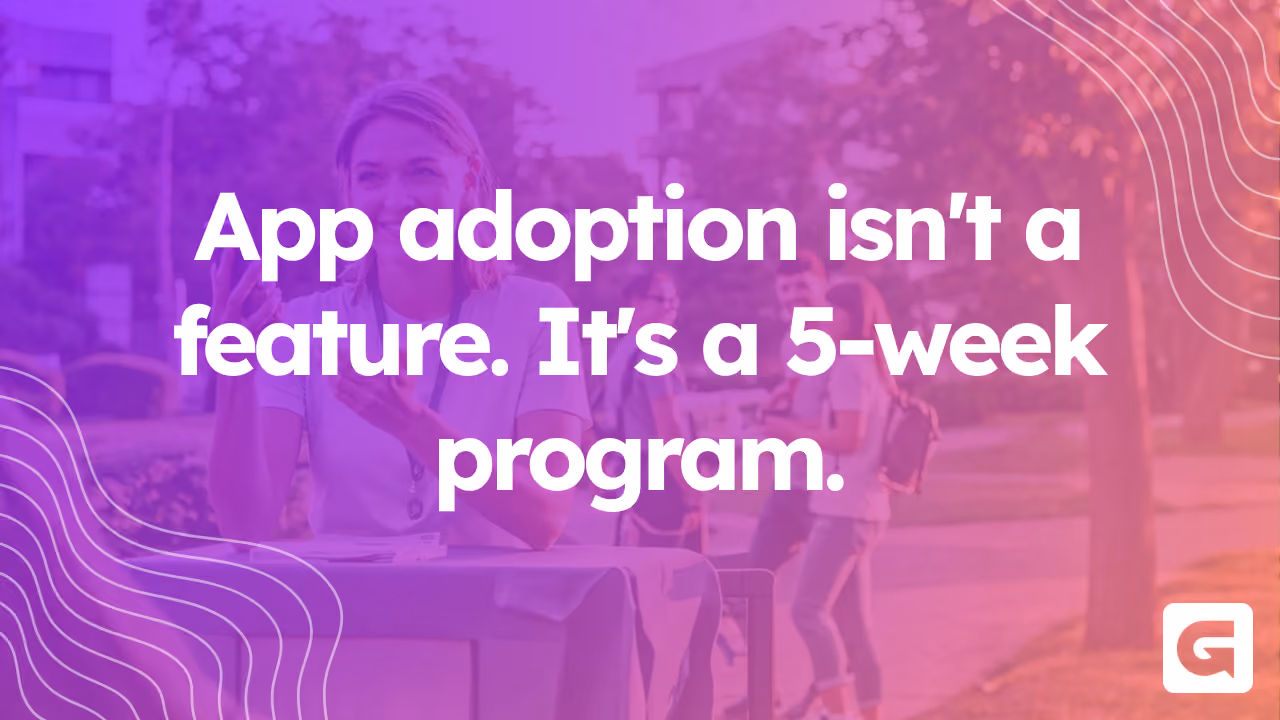 App adoption isn't a feature. It's a 5-week program.